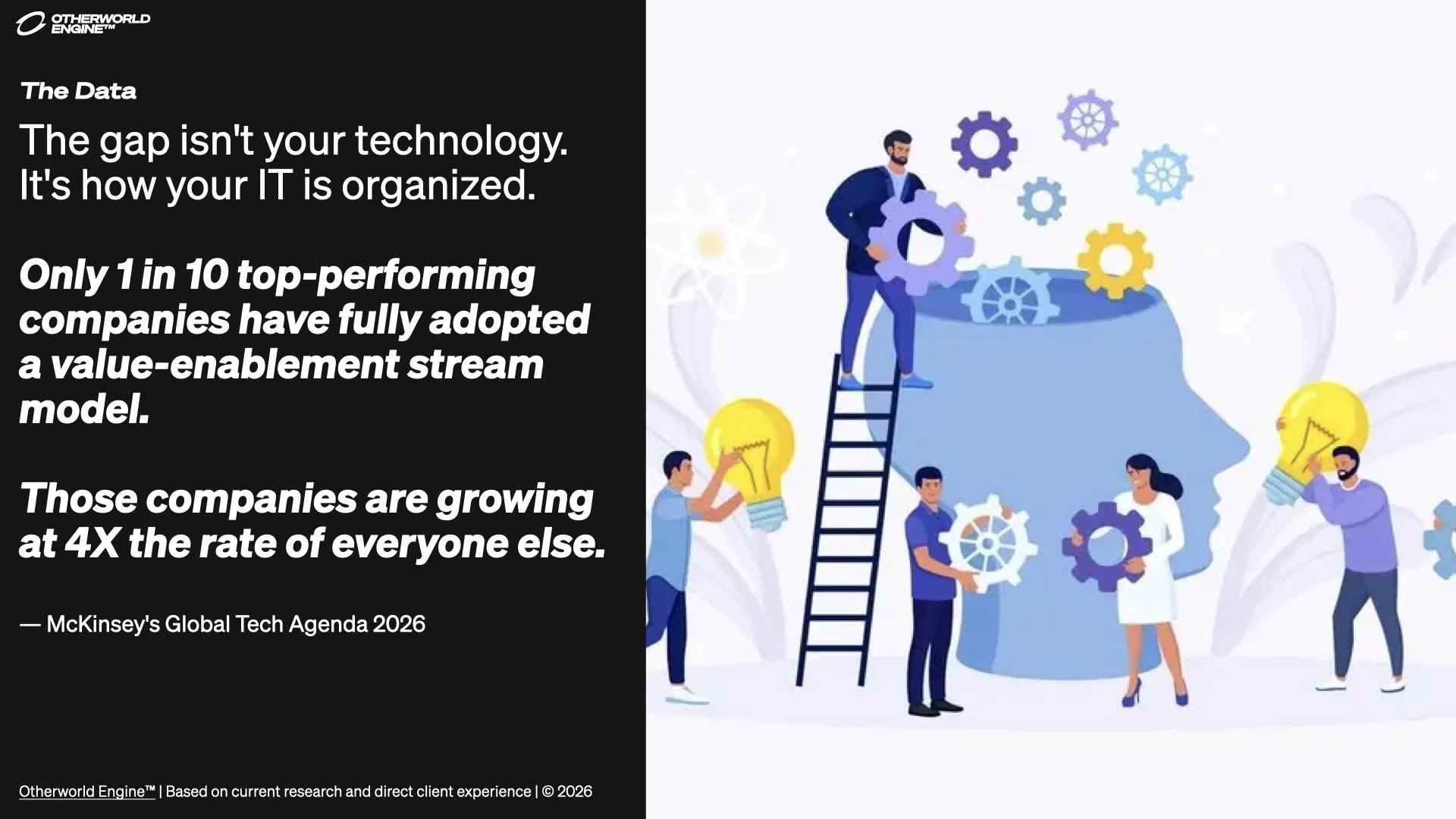 OTHERWORLD ENGINE™

The Data

The gap isn't your technology. It's how your IT is organized.

Only 1 in 10 top-performing companies have fully adopted a value-enablement stream model.

Those companies are growing at 4X the rate of everyone else.

— McKinsey's Global Tech Agenda 2026

Otherworld Engine™ | Based on current research and direct client experience | © 2026